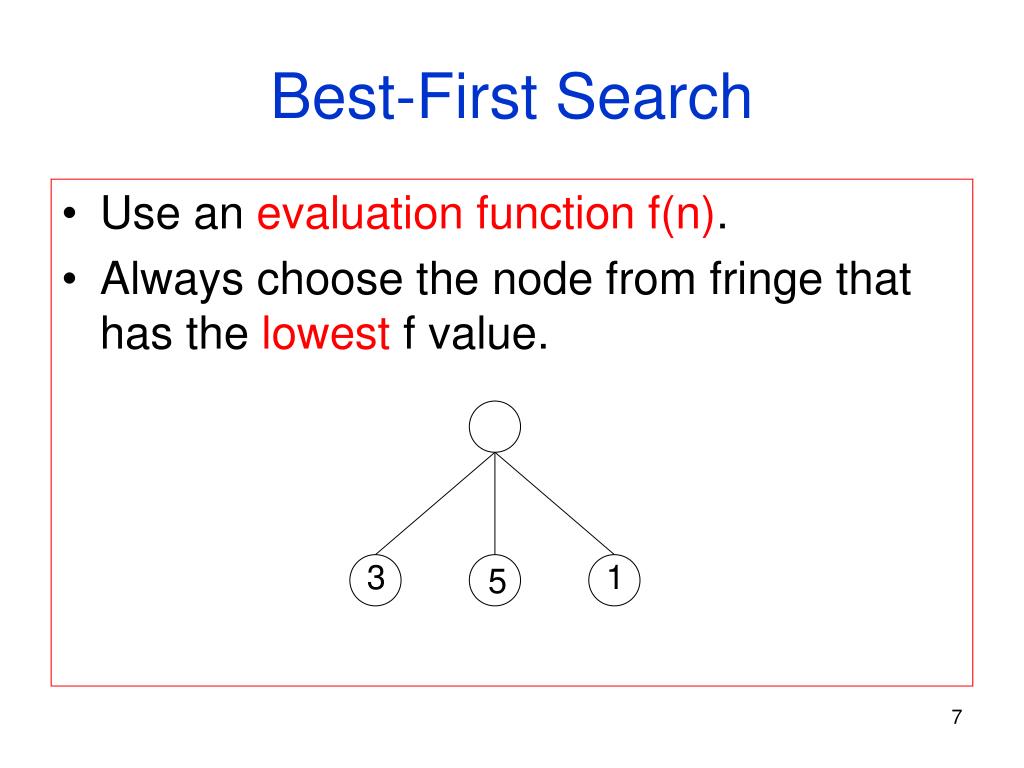 Best-First Search

• Use an evaluation function f(n).
• Always choose the node from fringe that has the lowest f value.

3
5
1

7